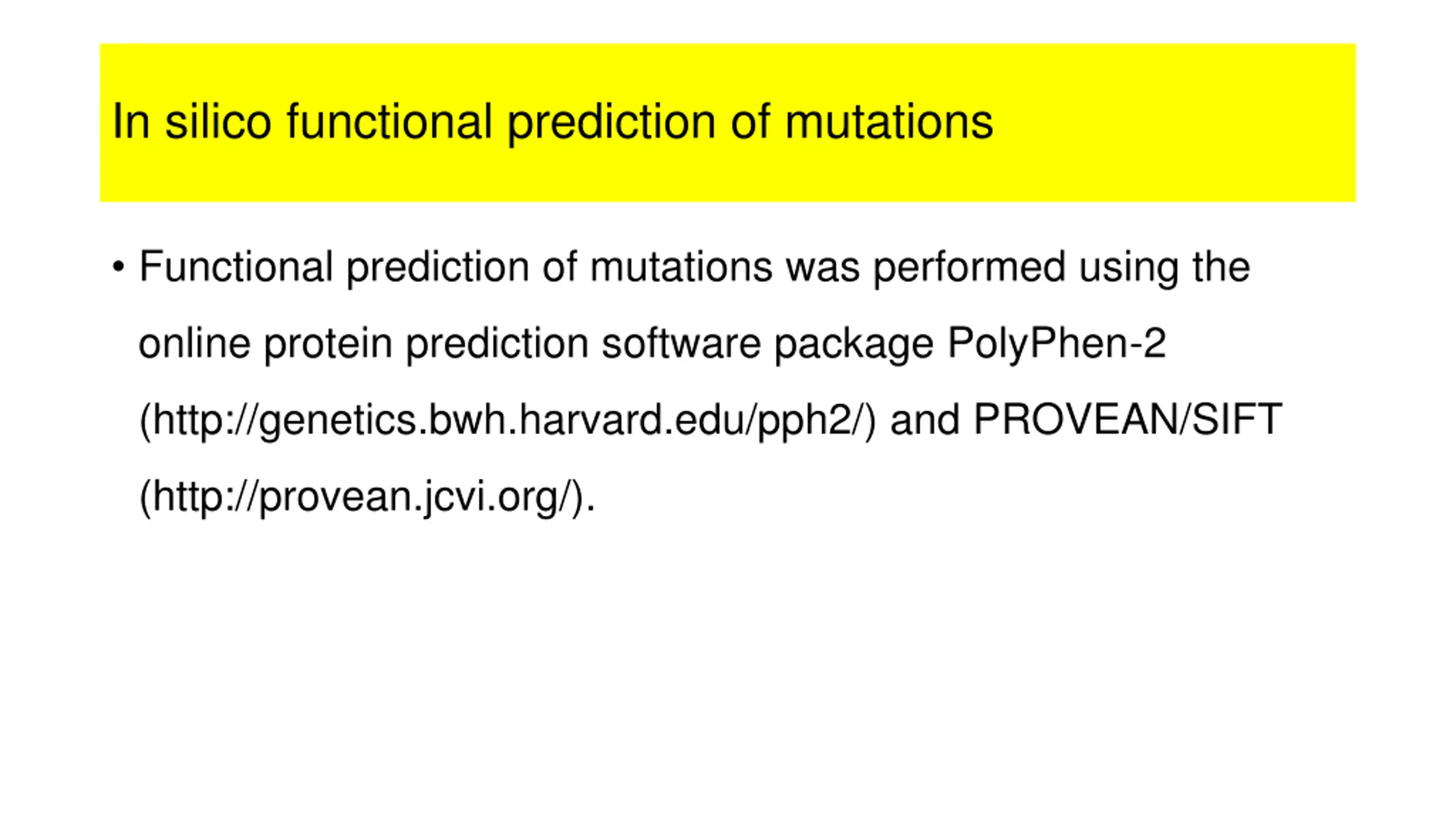 In silico functional prediction of mutations

• Functional prediction of mutations was performed using the online protein prediction software package PolyPhen-2 (http://genetics.bwh.harvard.edu/pph2/) and PROVEAN/SIFT (http://provean.jcvi.org/).